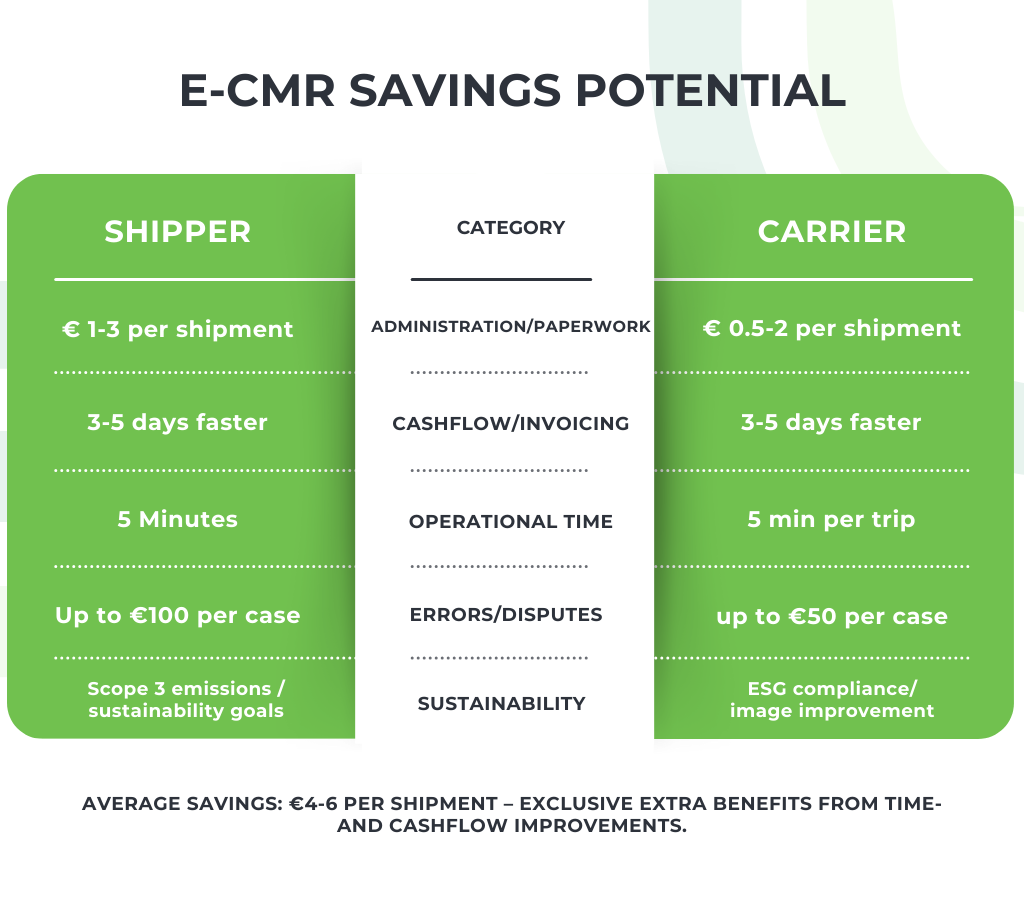 E-CMR SAVINGS POTENTIAL

| SHIPPER | CATEGORY | CARRIER |
|---|---|---|
| € 1-3 per shipment | ADMINISTRATION/PAPERWORK | € 0.5-2 per shipment |
| 3-5 days faster | CASHFLOW/INVOICING | 3-5 days faster |
| 5 Minutes | OPERATIONAL TIME | 5 min per trip |
| Up to €100 per case | ERRORS/DISPUTES | up to €50 per case |
| Scope 3 emissions / sustainability goals | SUSTAINABILITY | ESG compliance/ image improvement |

AVERAGE SAVINGS: €4-6 PER SHIPMENT – EXCLUSIVE EXTRA BENEFITS FROM TIME- AND CASHFLOW IMPROVEMENTS.